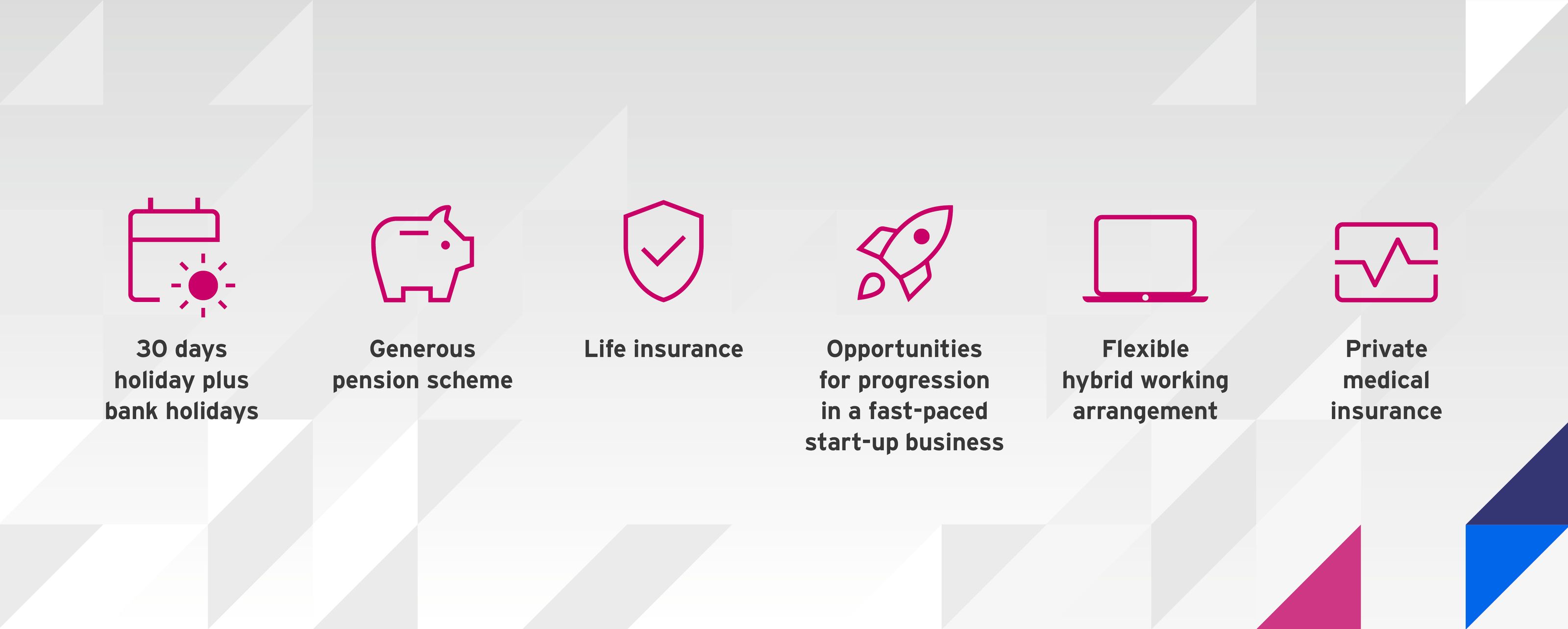 30 days holiday plus bank holidays

Generous pension scheme

Life insurance

Opportunities for progression in a fast-paced start-up business

Flexible hybrid working arrangement

Private medical insurance